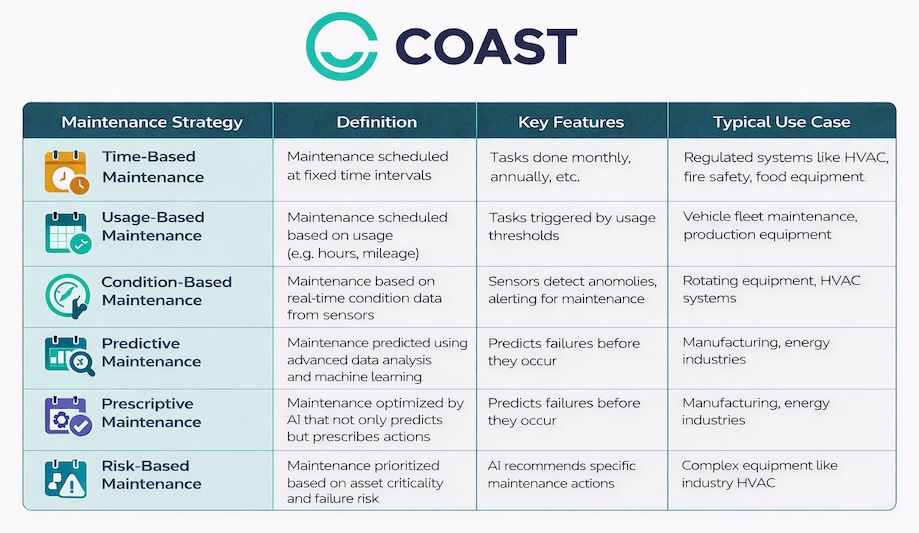 COAST

| Maintenance Strategy | Definition | Key Features | Typical Use Case |
|---|---|---|---|
| Time-Based Maintenance | Maintenance scheduled at fixed time intervals | Tasks done monthly, annually, etc. | Regulated systems like HVAC, fire safety, food equipment |
| Usage-Based Maintenance | Maintenance scheduled based on usage (e.g. hours, mileage) | Tasks triggered by usage thresholds | Vehicle fleet maintenance, production equipment |
| Condition-Based Maintenance | Maintenance based on real-time condition data from sensors | Sensors detect anomolies, alerting for maintenance | Rotating equipment, HVAC systems |
| Predictive Maintenance | Maintenance predicted using advanced data analysis and machine learning | Predicts failures before they occur | Manufacturing, energy industries |
| Prescriptive Maintenance | Maintenance optimized by AI that not only predicts but prescribes actions | Predicts failures before they occur | Manufacturing, energy industries |
| Risk-Based Maintenance | Maintenance prioritized based on asset criticality and failure risk | AI recommends specific maintenance actions | Complex equipment like industry HVAC |